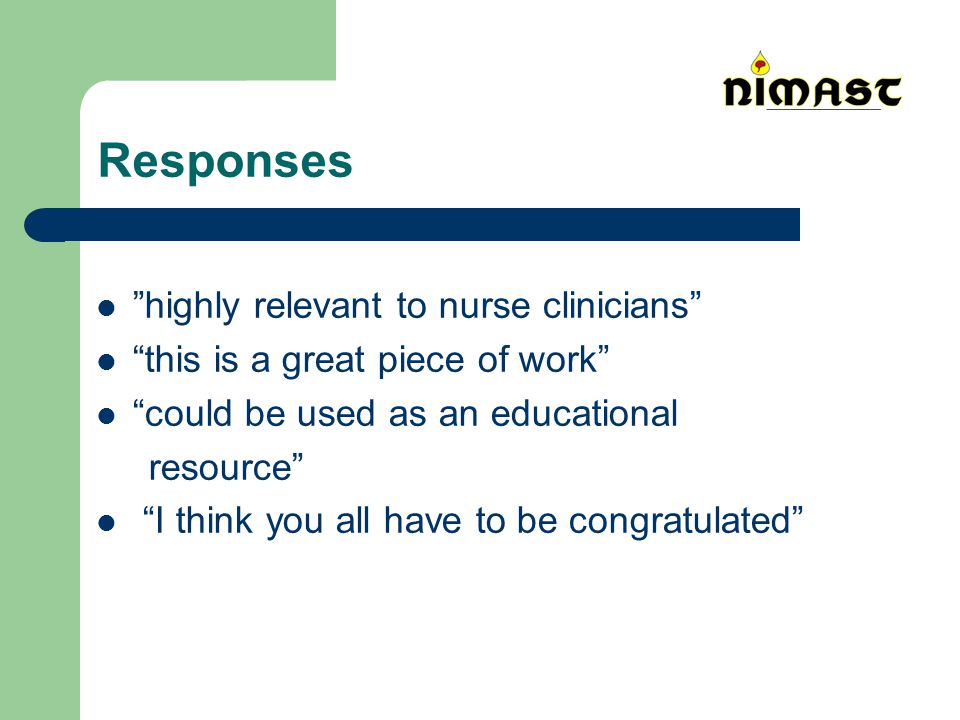 NIMAST

Responses

- ”highly relevant to nurse clinicians”
- “this is a great piece of work”
- “could be used as an educational resource”
- “I think you all have to be congratulated”